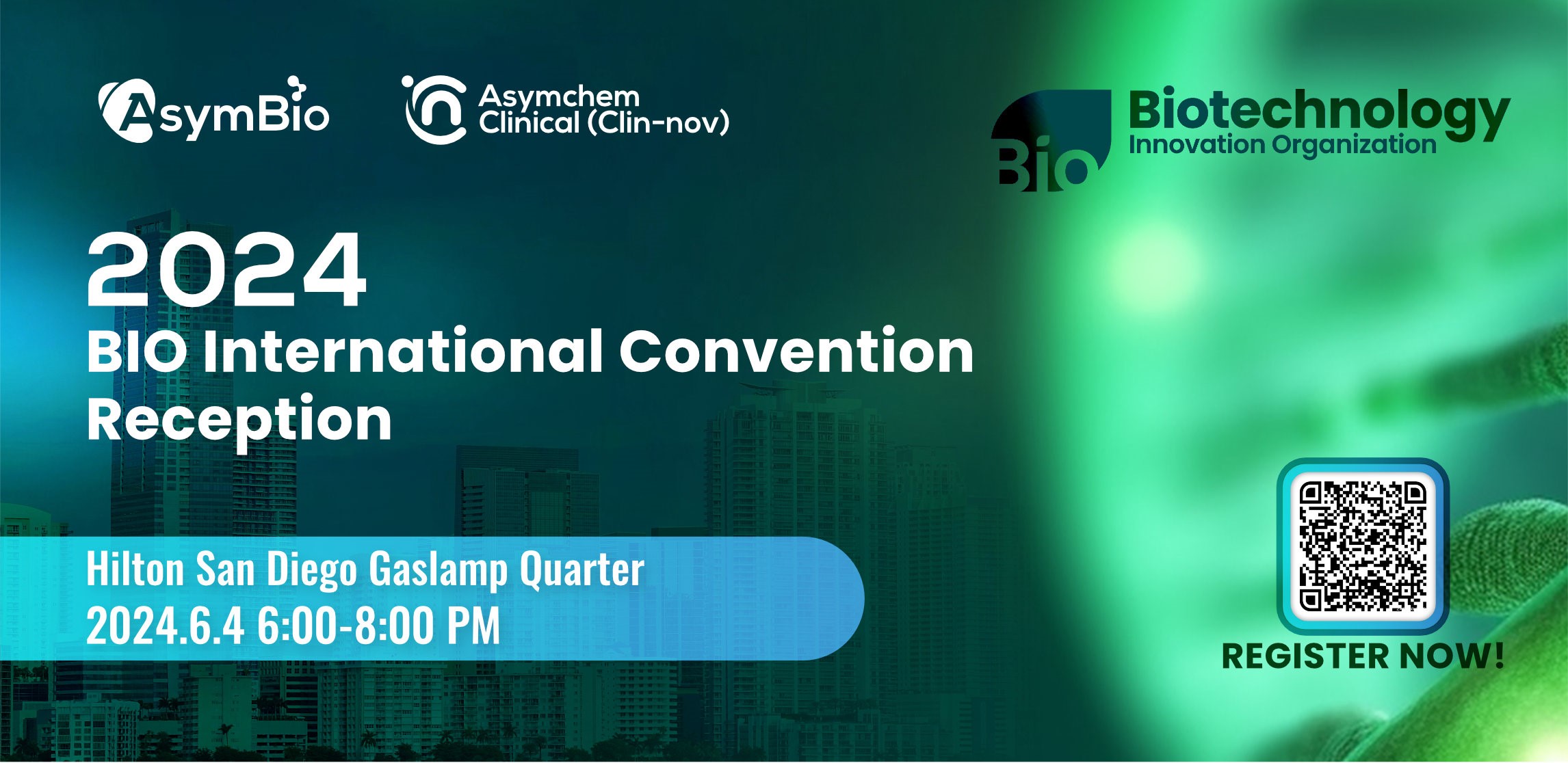 AsymBio

Asymchem Clinical (Clin-nov)

Bio Biotechnology Innovation Organization

2024
BIO International Convention Reception

Hilton San Diego Gaslamp Quarter
2024.6.4 6:00-8:00 PM

REGISTER NOW!